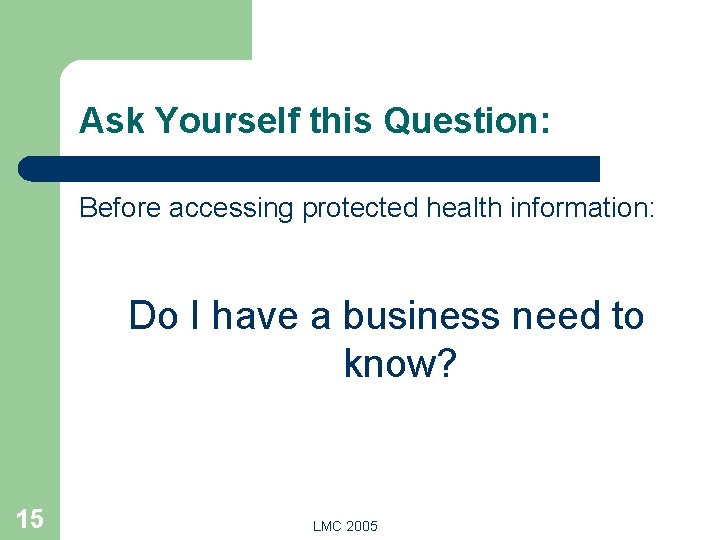 Ask Yourself this Question:

Before accessing protected health information:

Do I have a business need to know?

15

LMC 2005